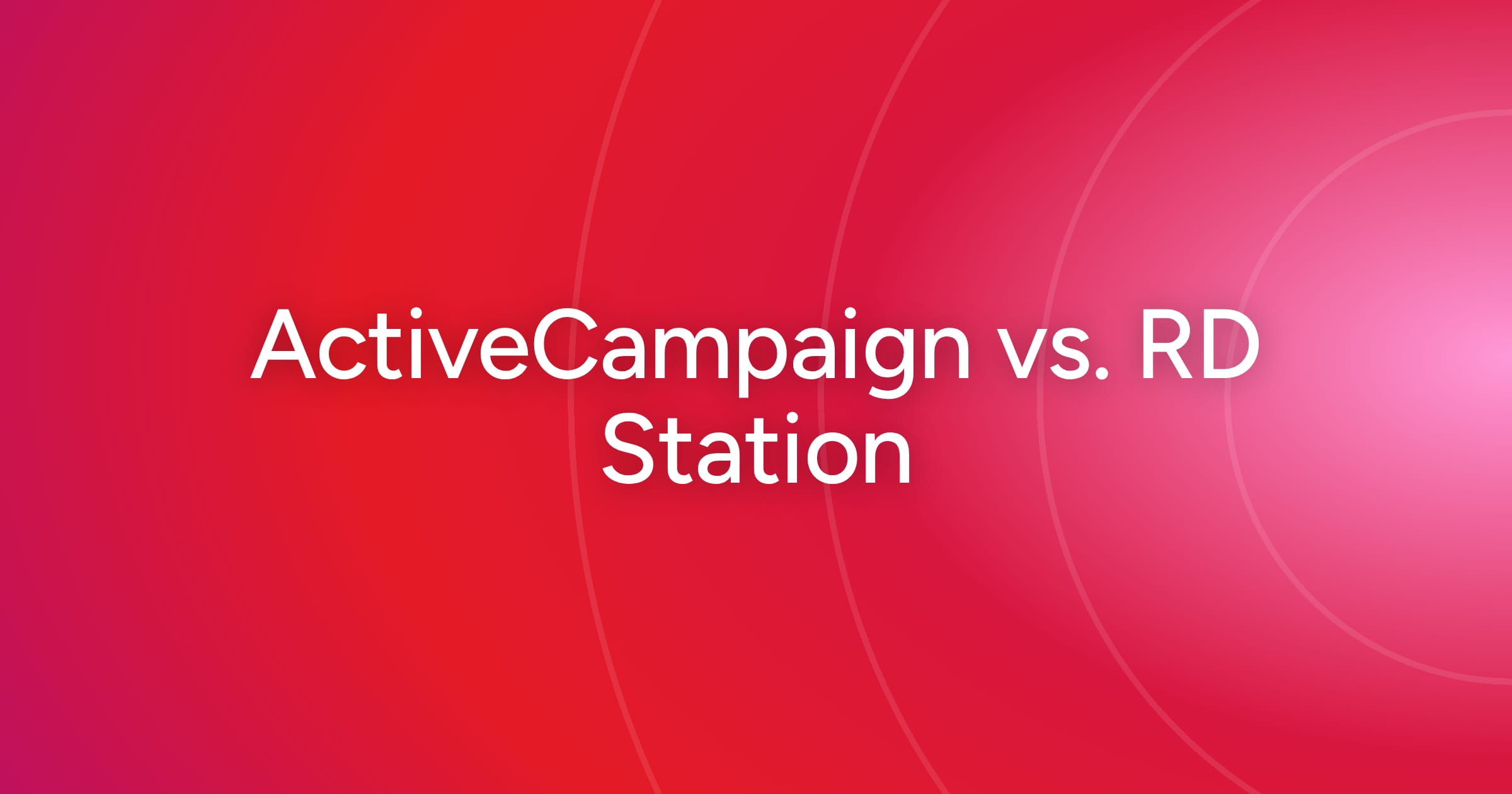 ActiveCampaign vs. RD Station